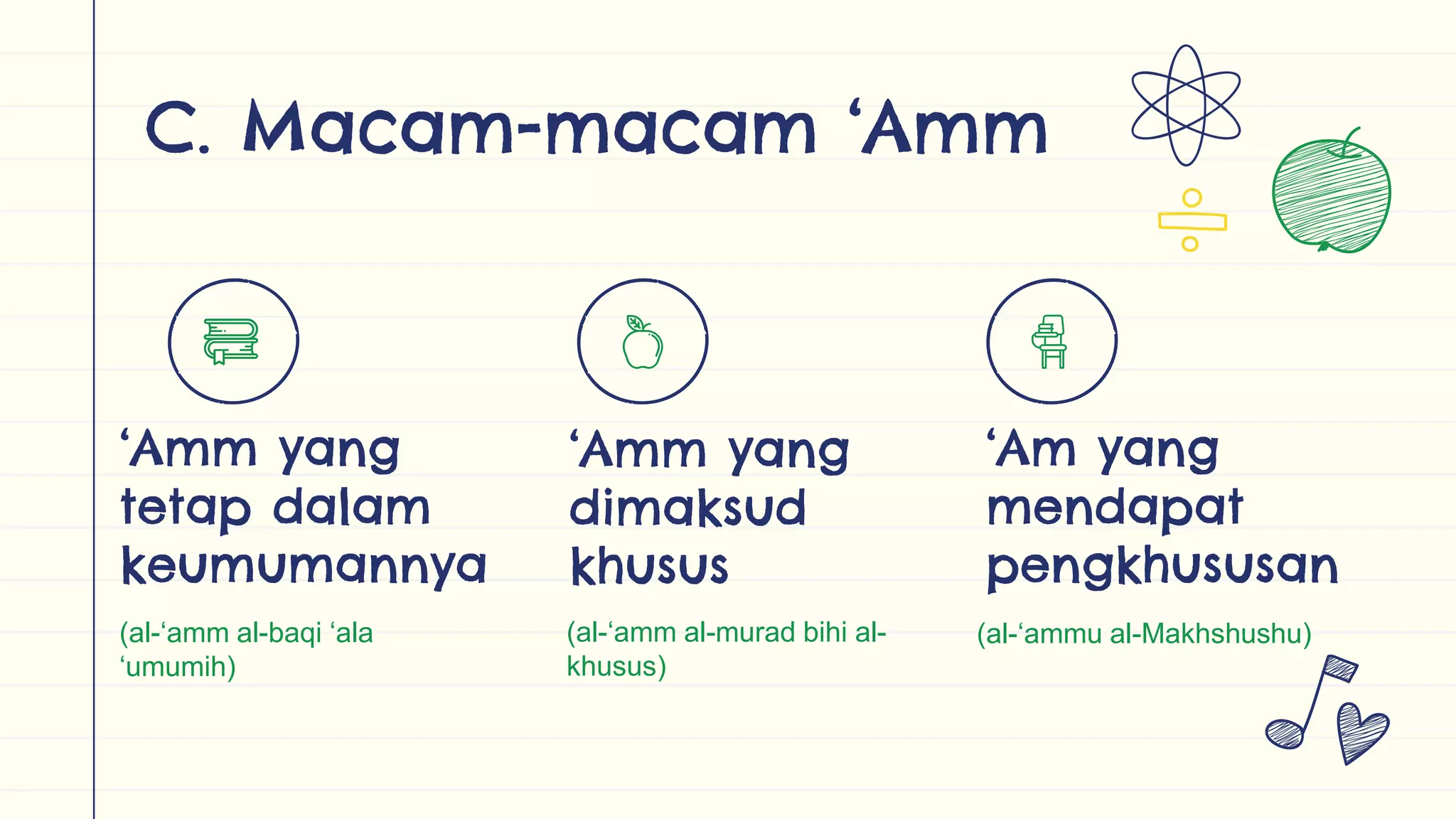 C. Macam-macam ‘Amm

‘Amm yang tetap dalam keumumannya

(al-‘amm al-baqi ‘ala ‘umumih)

‘Amm yang dimaksud khusus

(al-‘amm al-murad bihi al-khusus)

‘Am yang mendapat pengkhususan

(al-‘ammu al-Makhshushu)